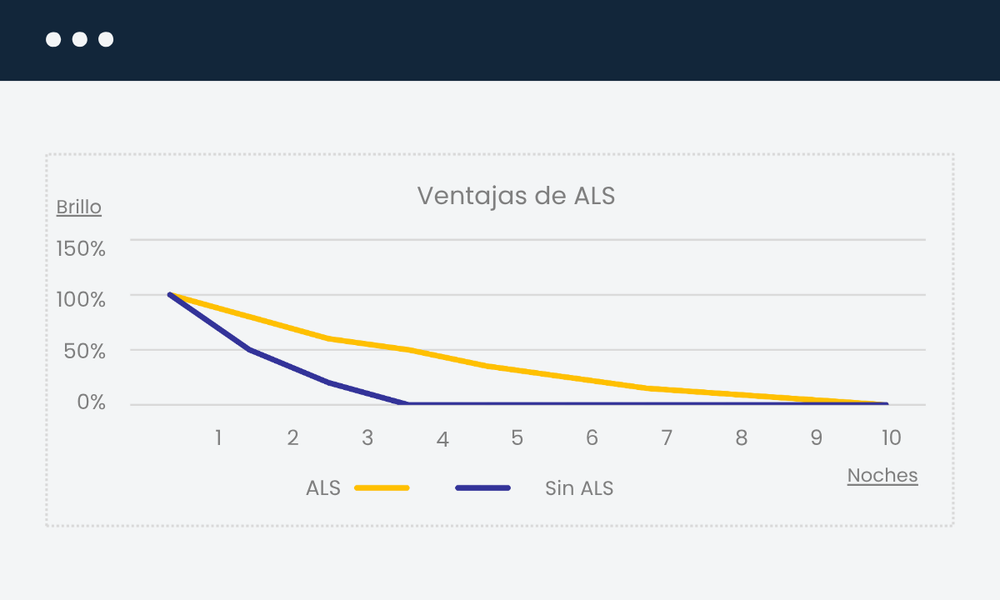 Ventajas de ALS

Brillo

150%
100%
50%
0%

1 2 3 4 5 6 7 8 9 10

Noches

ALS

Sin ALS